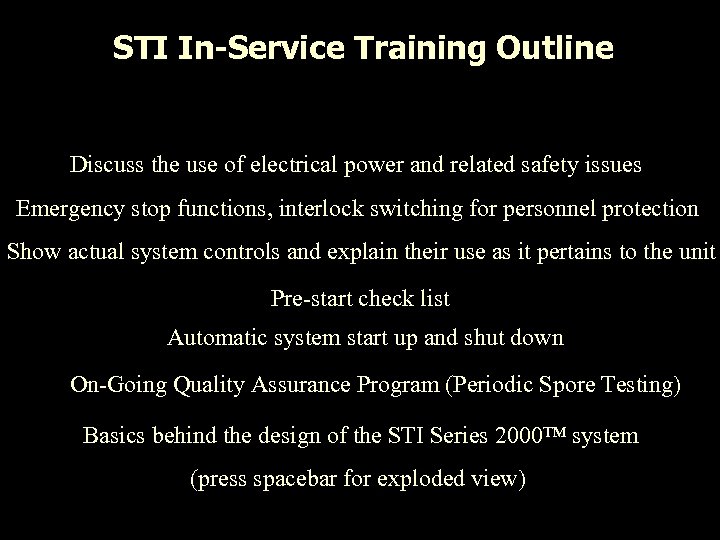 STI In-Service Training Outline

Discuss the use of electrical power and related safety issues

Emergency stop functions, interlock switching for personnel protection

Show actual system controls and explain their use as it pertains to the unit

Pre-start check list

Automatic system start up and shut down

On-Going Quality Assurance Program (Periodic Spore Testing)

Basics behind the design of the STI Series 2000™ system

(press spacebar for exploded view)